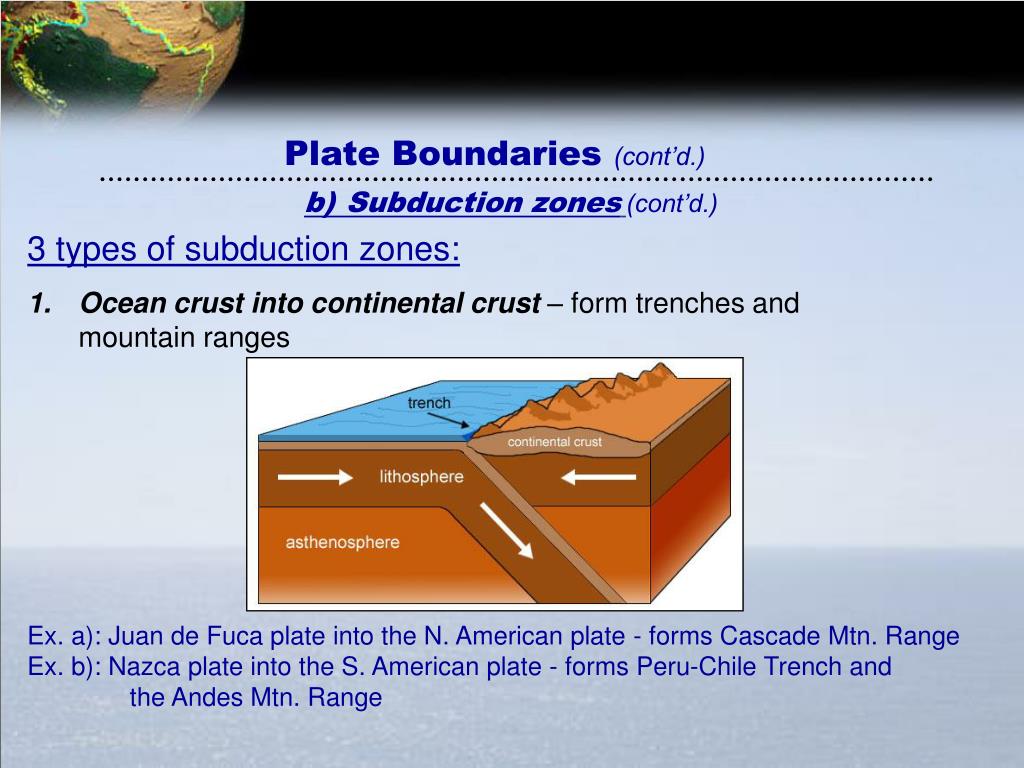 Plate Boundaries (cont'd.)

b) Subduction zones (cont'd.)

3 types of subduction zones:

1. Ocean crust into continental crust – form trenches and mountain ranges

trench

continental crust

lithosphere

asthenosphere

Ex. a): Juan de Fuca plate into the N. American plate - forms Cascade Mtn. Range
Ex. b): Nazca plate into the S. American plate - forms Peru-Chile Trench and the Andes Mtn. Range